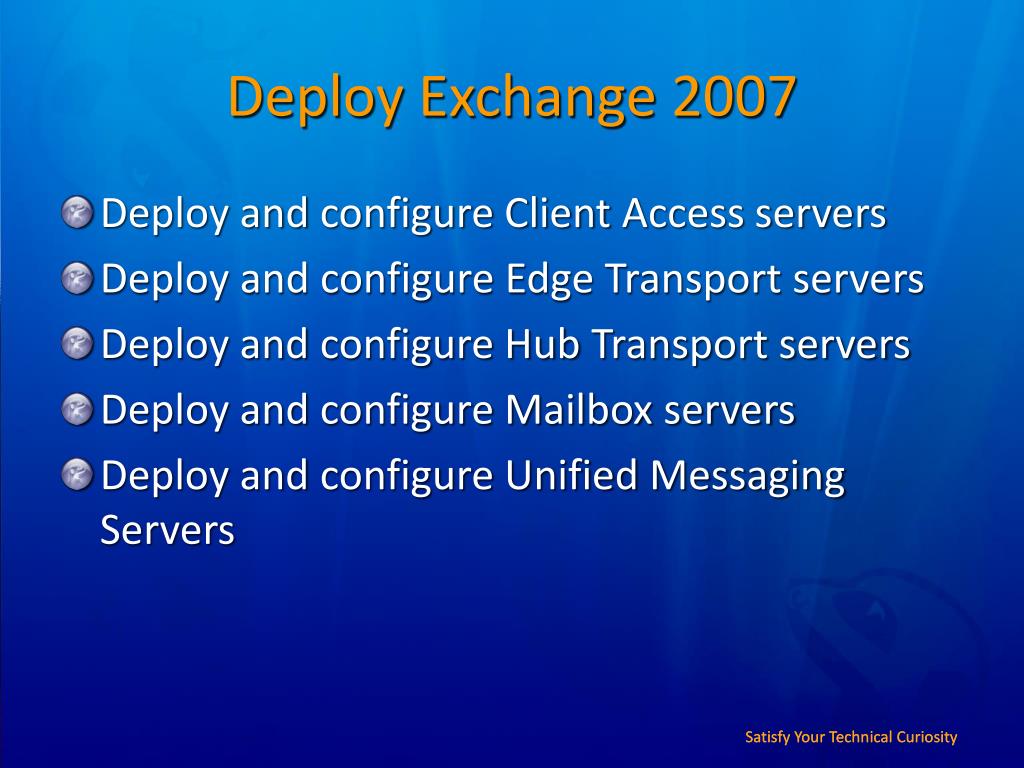 Deploy Exchange 2007

Deploy and configure Client Access servers

Deploy and configure Edge Transport servers

Deploy and configure Hub Transport servers

Deploy and configure Mailbox servers

Deploy and configure Unified Messaging Servers

Satisfy Your Technical Curiosity